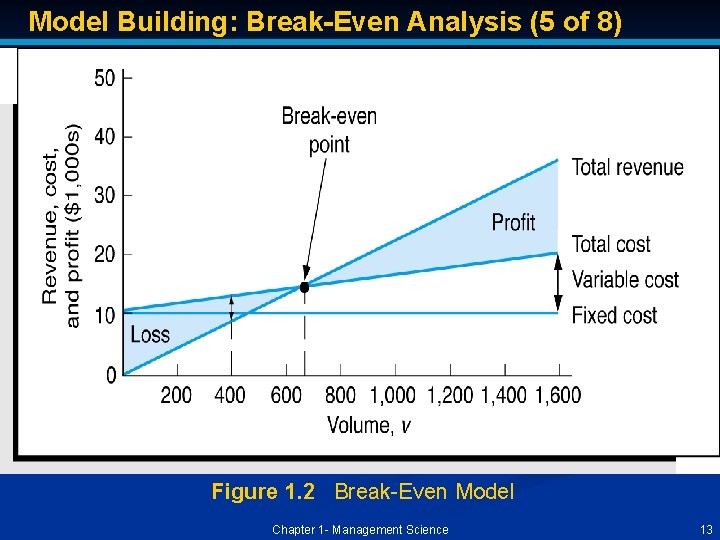 Model Building: Break-Even Analysis (5 of 8)

Revenue, cost, and profit ($1,000s)

50
40
30
20
10
0

Break-even point

Total revenue

Profit

Total cost

Variable cost

Fixed cost

Loss

200 400 600 800 1,000 1,200 1,400 1,600

Volume, $v$

Figure 1.2 Break-Even Model

Chapter 1- Management Science

13